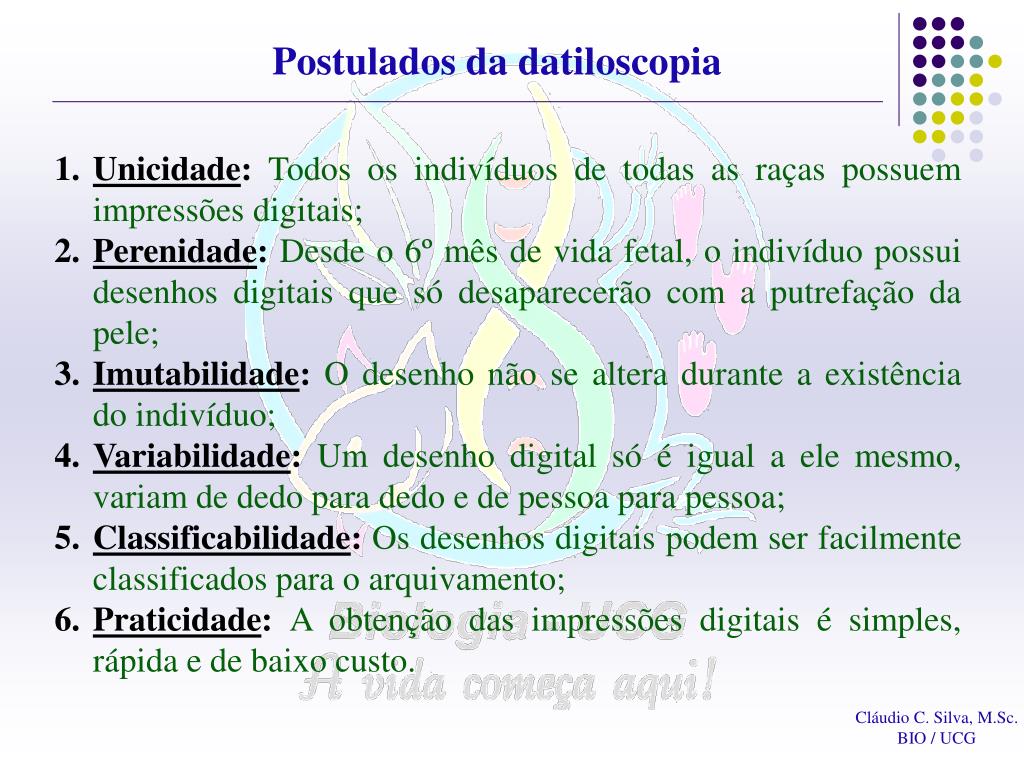 Postulados da datiloscopia

1. Unicidade: Todos os indivíduos de todas as raças possuem impressões digitais;
2. Perenidade: Desde o 6º mês de vida fetal, o indivíduo possui desenhos digitais que só desaparecerão com a putrefação da pele;
3. Imutabilidade: O desenho não se altera durante a existência do indivíduo;
4. Variabilidade: Um desenho digital só é igual a ele mesmo, variam de dedo para dedo e de pessoa para pessoa;
5. Classificabilidade: Os desenhos digitais podem ser facilmente classificados para o arquivamento;
6. Praticidade: A obtenção das impressões digitais é simples, rápida e de baixo custo.

Biologia UCG
A vida começa aqui!

Cláudio C. Silva, M.Sc.
BIO / UCG